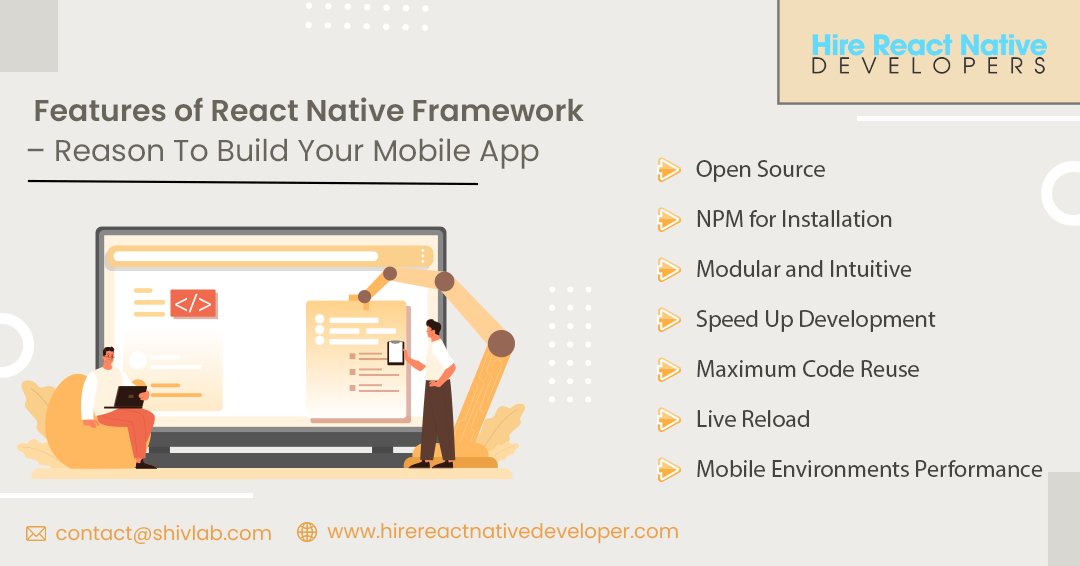 Hire React Native
DEVELOPERS

Features of React Native Framework – Reason To Build Your Mobile App

</>

Open Source

NPM for Installation

Modular and Intuitive

Speed Up Development

Maximum Code Reuse

Live Reload

Mobile Environments Performance

contact@shivlab.com

www.hirereactnativedeveloper.com